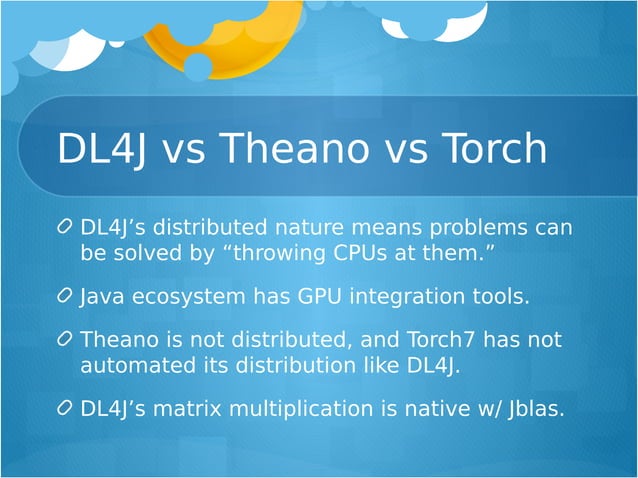 DL4J vs Theano vs Torch

DL4J’s distributed nature means problems can be solved by “throwing CPUs at them.”

Java ecosystem has GPU integration tools.

Theano is not distributed, and Torch7 has not automated its distribution like DL4J.

DL4J’s matrix multiplication is native w/ Jblas.